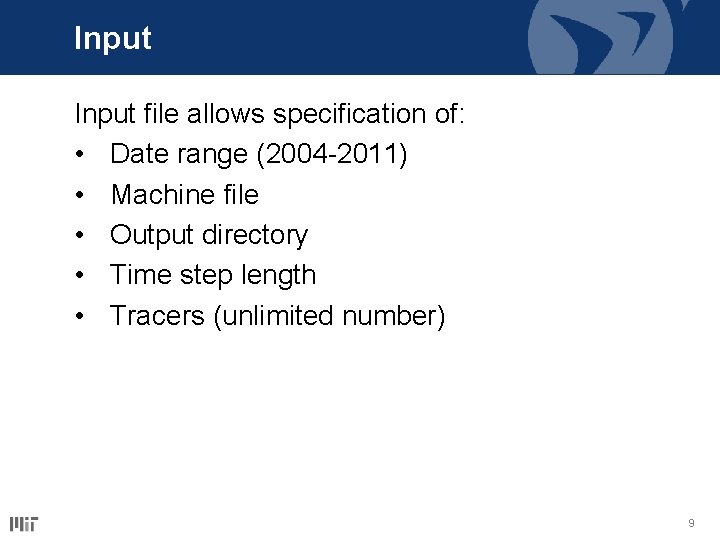 Input

Input file allows specification of:
• Date range (2004-2011)
• Machine file
• Output directory
• Time step length
• Tracers (unlimited number)

MIT

9